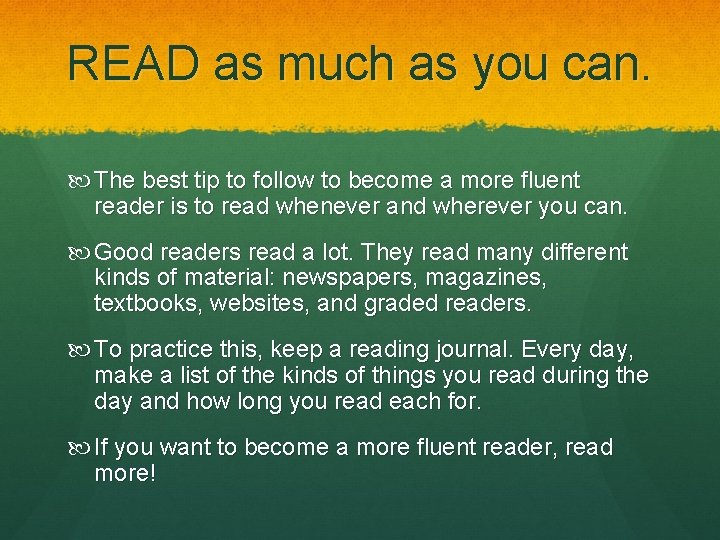 READ as much as you can.

The best tip to follow to become a more fluent reader is to read whenever and wherever you can.

Good readers read a lot. They read many different kinds of material: newspapers, magazines, textbooks, websites, and graded readers.

To practice this, keep a reading journal. Every day, make a list of the kinds of things you read during the day and how long you read each for.

If you want to become a more fluent reader, read more!